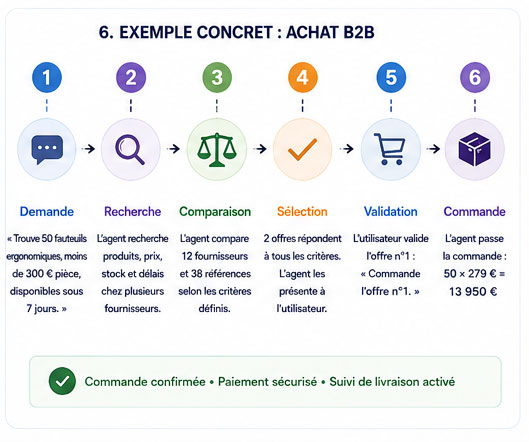 6. EXEMPLE CONCRET : ACHAT B2B

1

Demande

« Trouve 50 fauteuils ergonomiques, moins de 300 € pièce, disponibles sous 7 jours. »

2

Recherche

L'agent recherche produits, prix, stock et délais chez plusieurs fournisseurs.

3

Comparaison

L'agent compare 12 fournisseurs et 38 références selon les critères définis.

4

Sélection

2 offres répondent à tous les critères. L'agent les présente à l'utilisateur.

5

Validation

L'utilisateur valide l'offre n°1 : « Commande l'offre n°1. »

6

Commande

L'agent passe la commande : 50 × 279 € = 13 950 €

Commande confirmée • Paiement sécurisé • Suivi de livraison activé